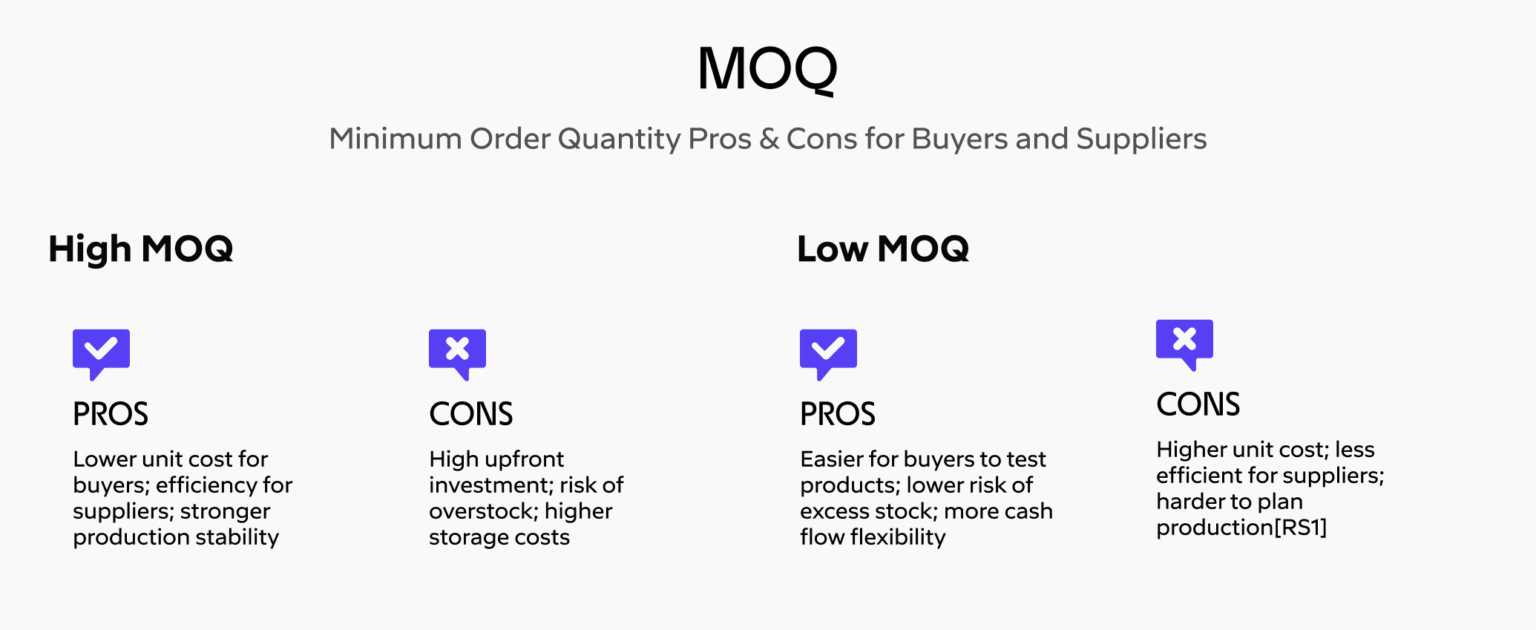 MOQ

Minimum Order Quantity Pros & Cons for Buyers and Suppliers

High MOQ

PROS

Lower unit cost for buyers; efficiency for suppliers; stronger production stability

CONS

High upfront investment; risk of overstock; higher storage costs

Low MOQ

PROS

Easier for buyers to test products; lower risk of excess stock; more cash flow flexibility

CONS

Higher unit cost; less efficient for suppliers; harder to plan production[RS1]